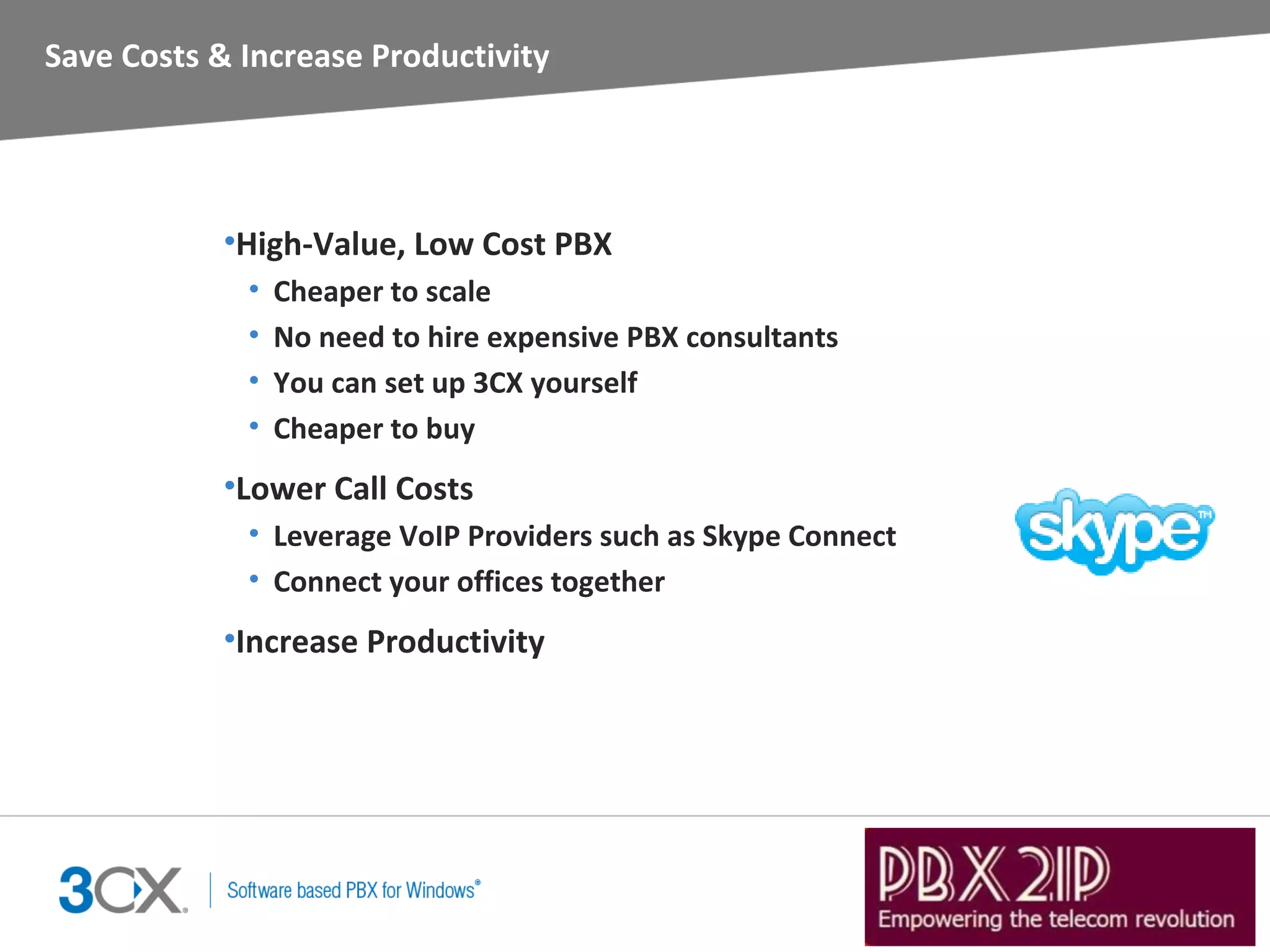 Save Costs & Increase Productivity

•High-Value, Low Cost PBX
• Cheaper to scale
• No need to hire expensive PBX consultants
• You can set up 3CX yourself
• Cheaper to buy

•Lower Call Costs
• Leverage VoIP Providers such as Skype Connect
• Connect your offices together

•Increase Productivity

skype™

3CX | Software based PBX for Windows®

PBX2IP
Empowering the telecom revolution